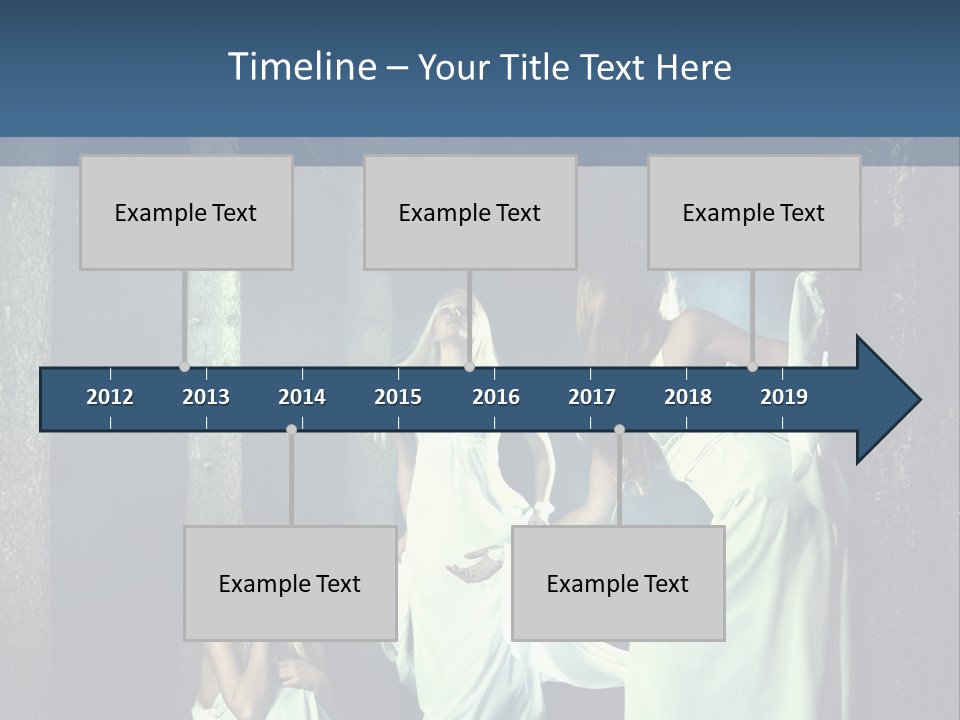 Timeline – Your Title Text Here

Example Text

Example Text

Example Text

2012 2013 2014 2015 2016 2017 2018 2019

Example Text

Example Text